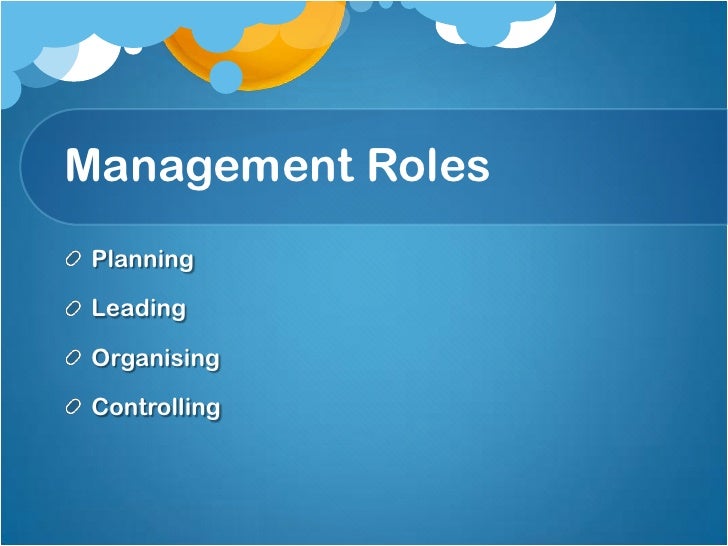 Management Roles

Planning
Leading
Organising
Controlling